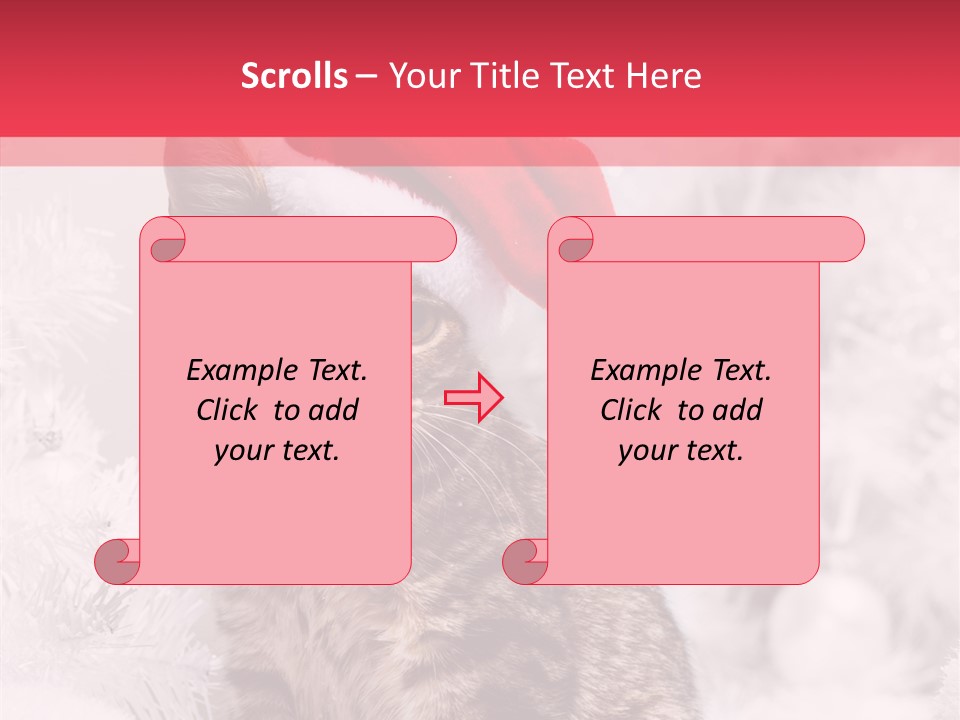 Scrolls – Your Title Text Here

Example Text. Click to add your text.

Example Text. Click to add your text.